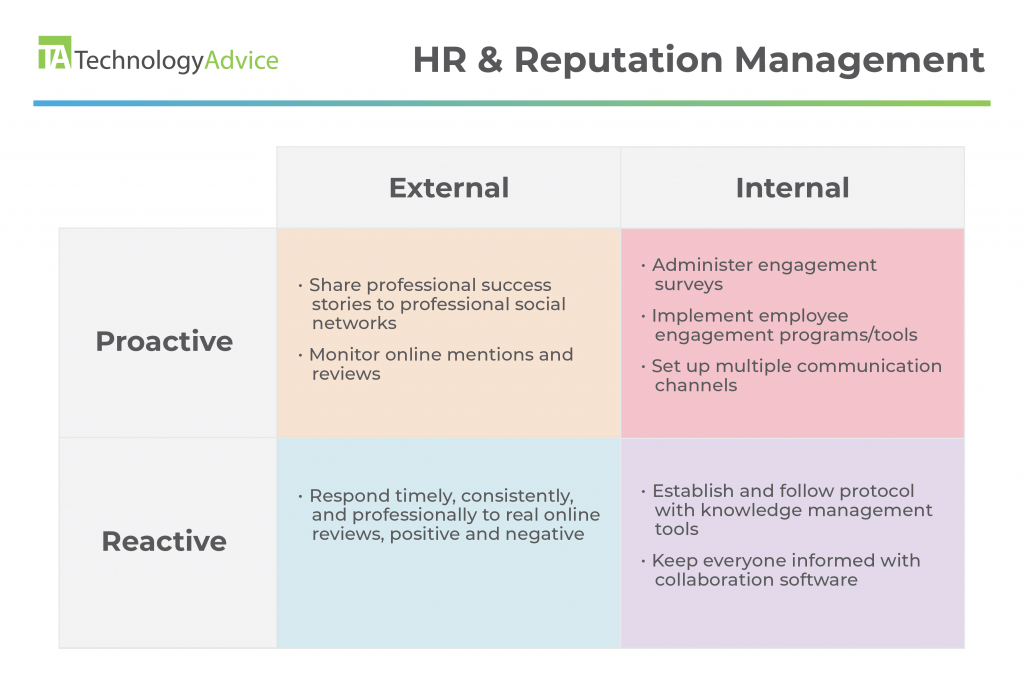 TA TechnologyAdvice

HR & Reputation Management

| | External | Internal |
|---|---|---|
| Proactive | • Share professional success stories to professional social networks • Monitor online mentions and reviews | • Administer engagement surveys • Implement employee engagement programs/tools • Set up multiple communication channels |
| Reactive | • Respond timely, consistently, and professionally to real online reviews, positive and negative | • Establish and follow protocol with knowledge management tools • Keep everyone informed with collaboration software |